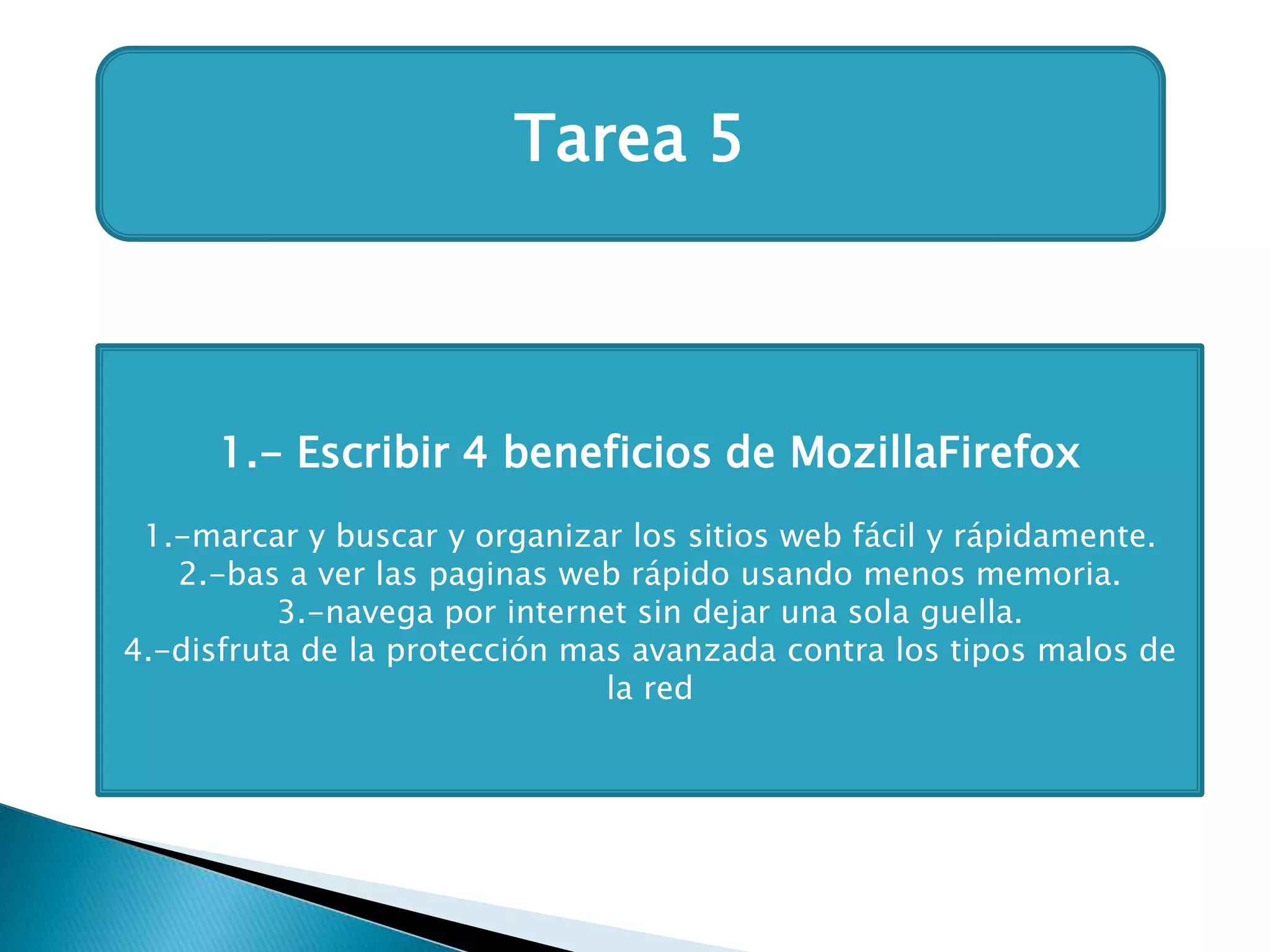 Tarea 5

1.- Escribir 4 beneficios de MozillaFirefox

1.-marcar y buscar y organizar los sitios web fácil y rápidamente.
2.-bas a ver las paginas web rápido usando menos memoria.
3.-navega por internet sin dejar una sola guella.
4.-disfruta de la protección mas avanzada contra los tipos malos de la red